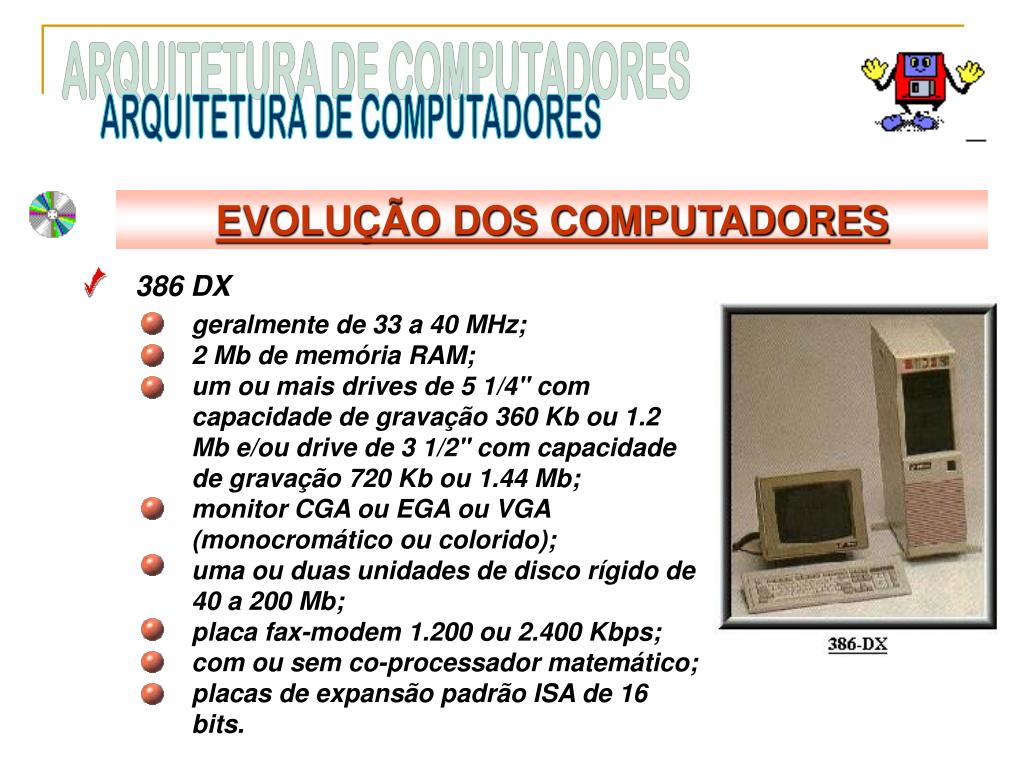 ARQUITETURA DE COMPUTADORES
ARQUITETURA DE COMPUTADORES

EVOLUÇÃO DOS COMPUTADORES

386 DX

geralmente de 33 a 40 MHz;
2 Mb de memória RAM;
um ou mais drives de 5 1/4" com capacidade de gravação 360 Kb ou 1.2 Mb e/ou drive de 3 1/2" com capacidade de gravação 720 Kb ou 1.44 Mb;
monitor CGA ou EGA ou VGA (monocromático ou colorido);
uma ou duas unidades de disco rígido de 40 a 200 Mb;
placa fax-modem 1.200 ou 2.400 Kbps;
com ou sem co-processador matemático;
placas de expansão padrão ISA de 16 bits.

386-DX